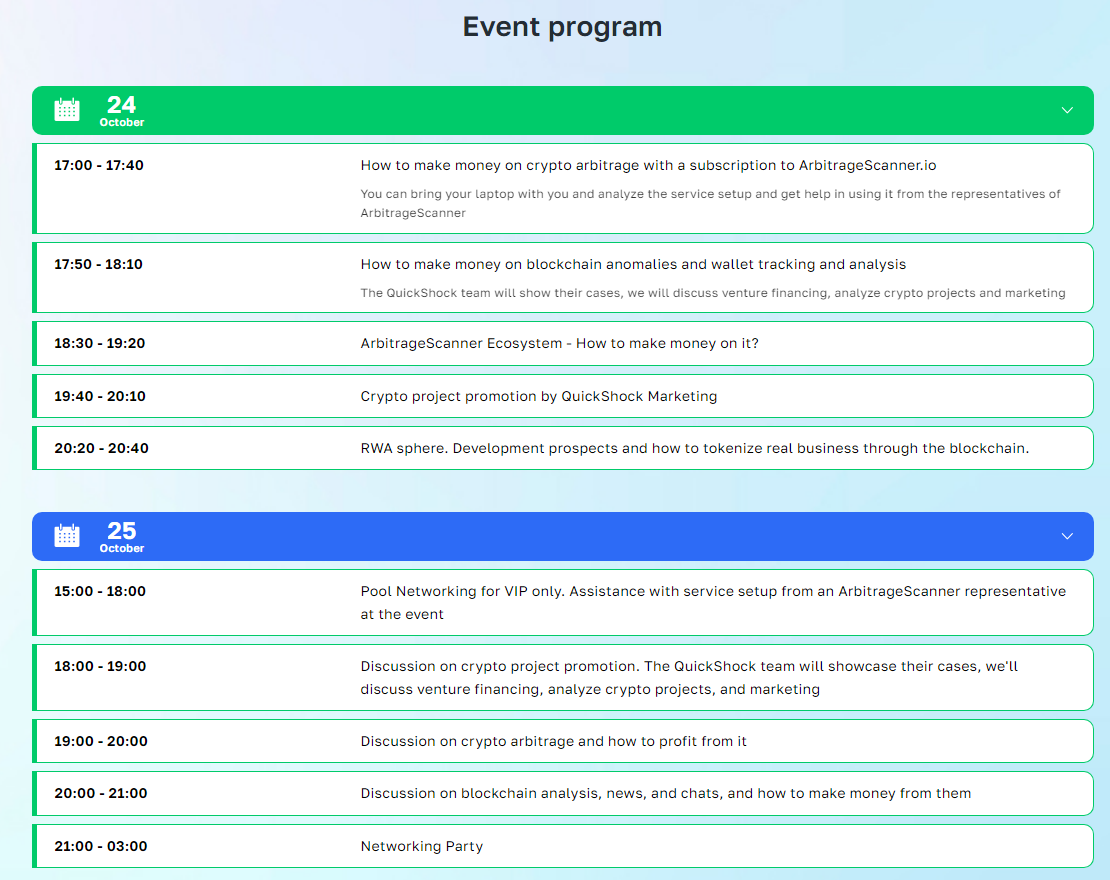 Event program

24
October

17:00 - 17:40

How to make money on crypto arbitrage with a subscription to ArbitrageScanner.io

You can bring your laptop with you and analyze the service setup and get help in using it from the representatives of ArbitrageScanner

17:50 - 18:10

How to make money on blockchain anomalies and wallet tracking and analysis

The QuickShock team will show their cases, we will discuss venture financing, analyze crypto projects and marketing

18:30 - 19:20

ArbitrageScanner Ecosystem - How to make money on it?

19:40 - 20:10

Crypto project promotion by QuickShock Marketing

20:20 - 20:40

RWA sphere. Development prospects and how to tokenize real business through the blockchain.

25
October

15:00 - 18:00

Pool Networking for VIP only. Assistance with service setup from an ArbitrageScanner representative at the event

18:00 - 19:00

Discussion on crypto project promotion. The QuickShock team will showcase their cases, we'll discuss venture financing, analyze crypto projects, and marketing

19:00 - 20:00

Discussion on crypto arbitrage and how to profit from it

20:00 - 21:00

Discussion on blockchain analysis, news, and chats, and how to make money from them

21:00 - 03:00

Networking Party